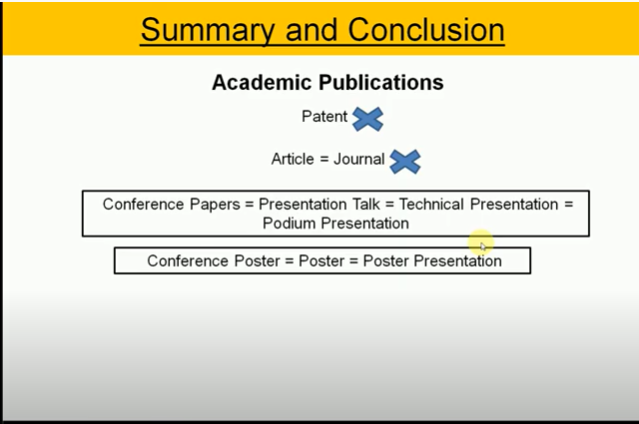 Summary and Conclusion

Academic Publications

Patent

Article = Journal

Conference Papers = Presentation Talk = Technical Presentation = Podium Presentation

Conference Poster = Poster = Poster Presentation